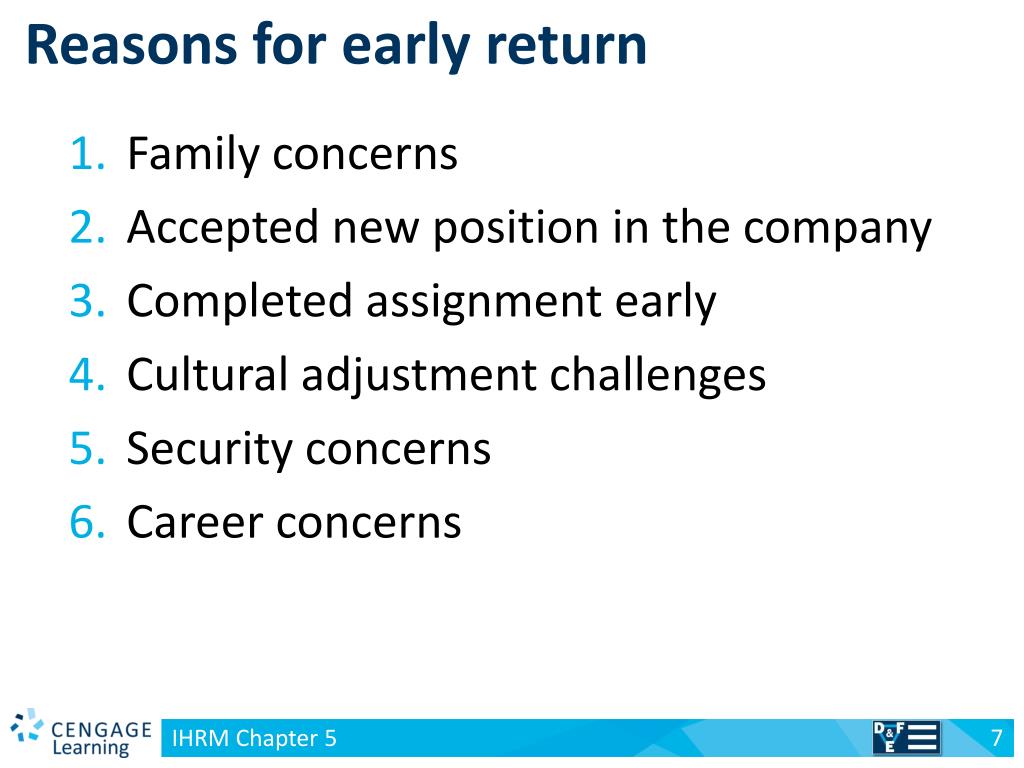 Reasons for early return

1. Family concerns
2. Accepted new position in the company
3. Completed assignment early
4. Cultural adjustment challenges
5. Security concerns
6. Career concerns

CENGAGE Learning

IHRM Chapter 5

D&F E

7